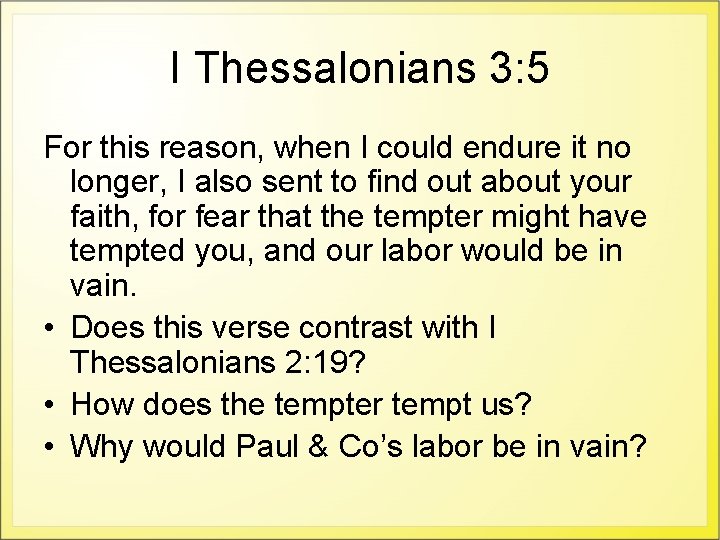 I Thessalonians 3:5

For this reason, when I could endure it no longer, I also sent to find out about your faith, for fear that the tempter might have tempted you, and our labor would be in vain.

• Does this verse contrast with I Thessalonians 2:19?
• How does the tempter tempt us?
• Why would Paul & Co’s labor be in vain?